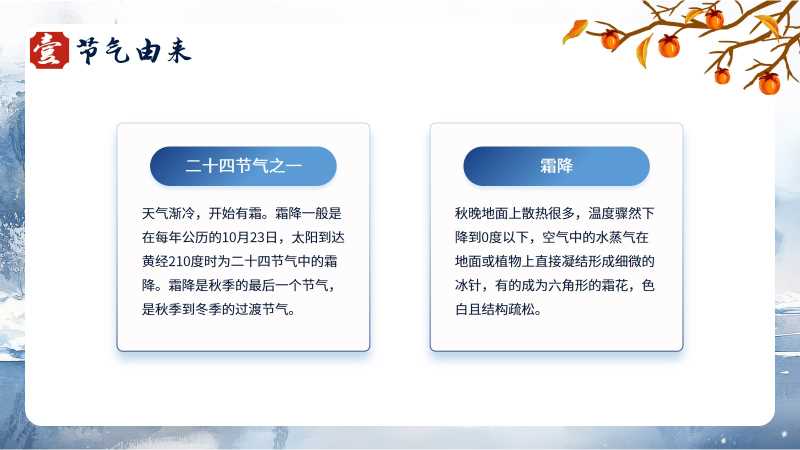 壹 节气由来

二十四节气之一

天气渐冷，开始有霜。霜降一般是在每年公历的10月23日，太阳到达黄经210度时为二十四节气中的霜降。霜降是秋季的最后一个节气，是秋季到冬季的过渡节气。

霜降

秋晚地面上散热很多，温度骤然下降到0度以下，空气中的水蒸气在地面或植物上直接凝结形成细微的冰针，有的成为六角形的霜花，色白且结构疏松。